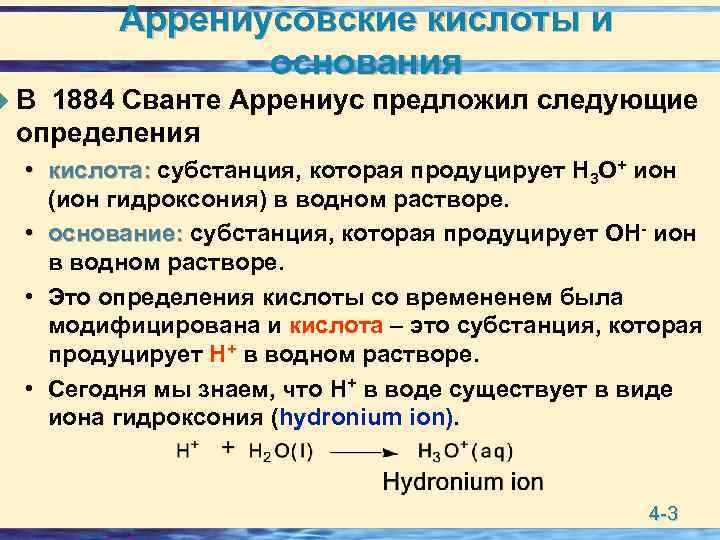 Аррениусовские кислоты и основания

В 1884 Сванте Аррениус предложил следующие определения

• кислота: субстанция, которая продуцирует $H_3O^+$ ион (ион гидроксония) в водном растворе.

• основание: субстанция, которая продуцирует $OH^-$ ион в водном растворе.

• Это определения кислоты со временем была модифицирована и кислота – это субстанция, которая продуцирует $H^+$ в водном растворе.

• Сегодня мы знаем, что $H^+$ в воде существует в виде иона гидроксония (hydronium ion).

$H^+ + H_2O(l) \longrightarrow H_3O^+(aq)$

Hydronium ion

4-3